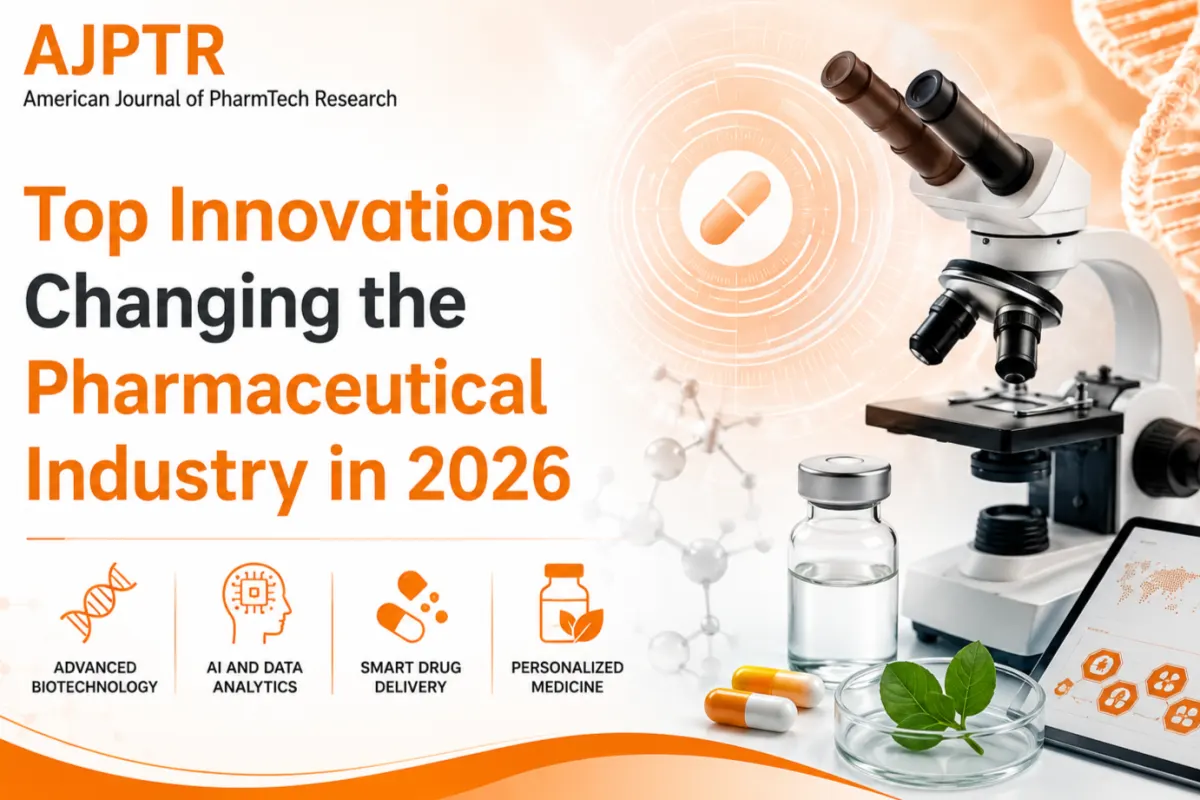 AJPTR
American Journal of PharmTech Research

Top Innovations Changing the Pharmaceutical Industry in 2026

ADVANCED BIOTECHNOLOGY

AI AND DATA ANALYTICS

SMART DRUG DELIVERY

PERSONALIZED MEDICINE